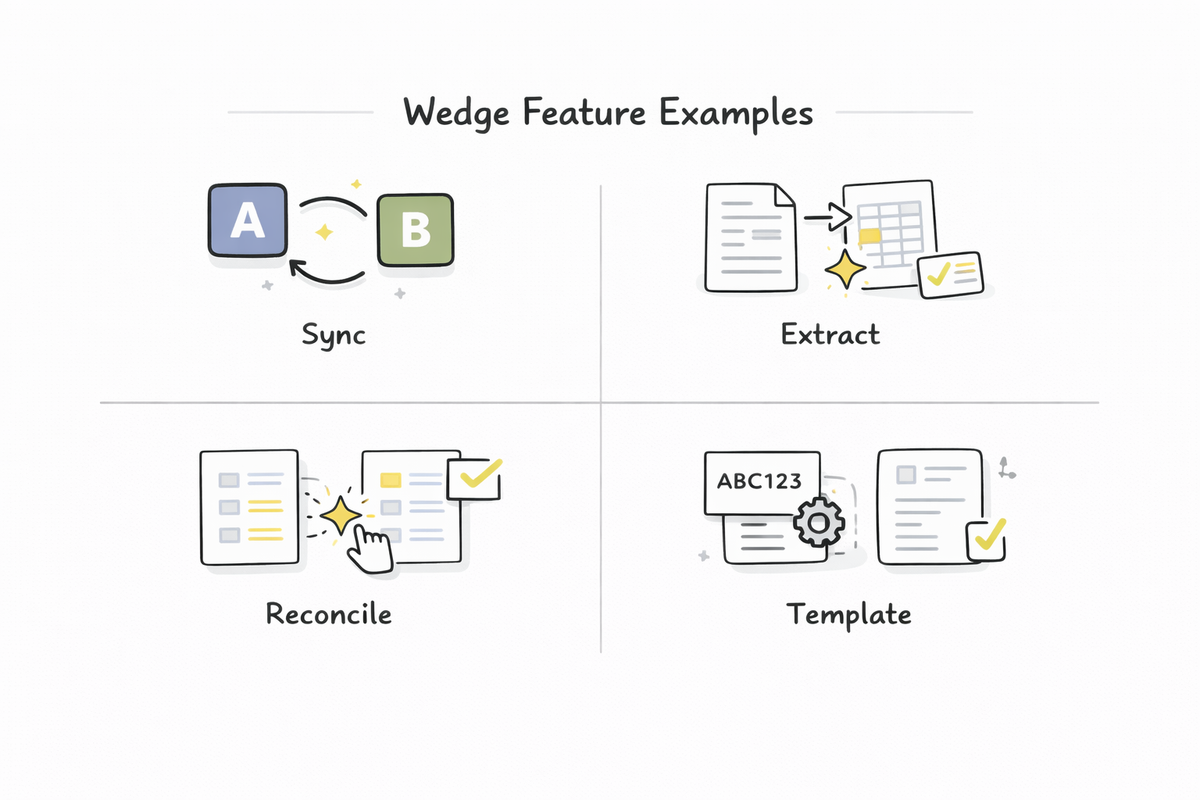 Wedge Feature Examples

A

B

Sync

Extract

Reconcile

ABC123

Template